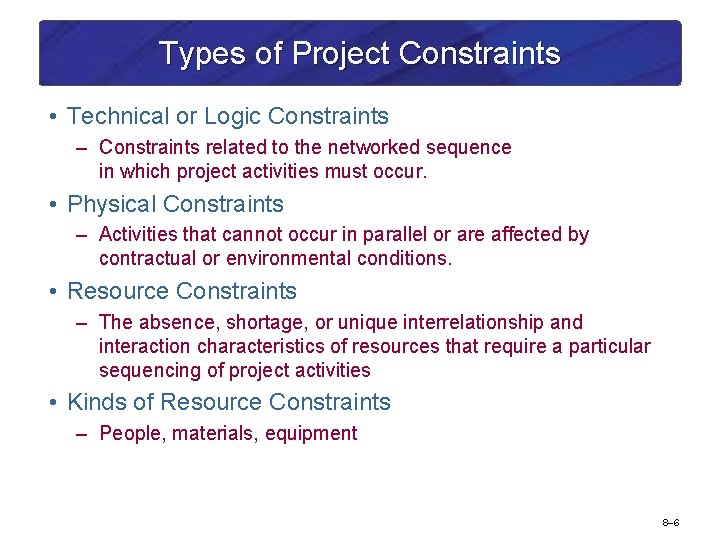 Types of Project Constraints

• Technical or Logic Constraints
 – Constraints related to the networked sequence in which project activities must occur.
• Physical Constraints
 – Activities that cannot occur in parallel or are affected by contractual or environmental conditions.
• Resource Constraints
 – The absence, shortage, or unique interrelationship and interaction characteristics of resources that require a particular sequencing of project activities
• Kinds of Resource Constraints
 – People, materials, equipment

8–6